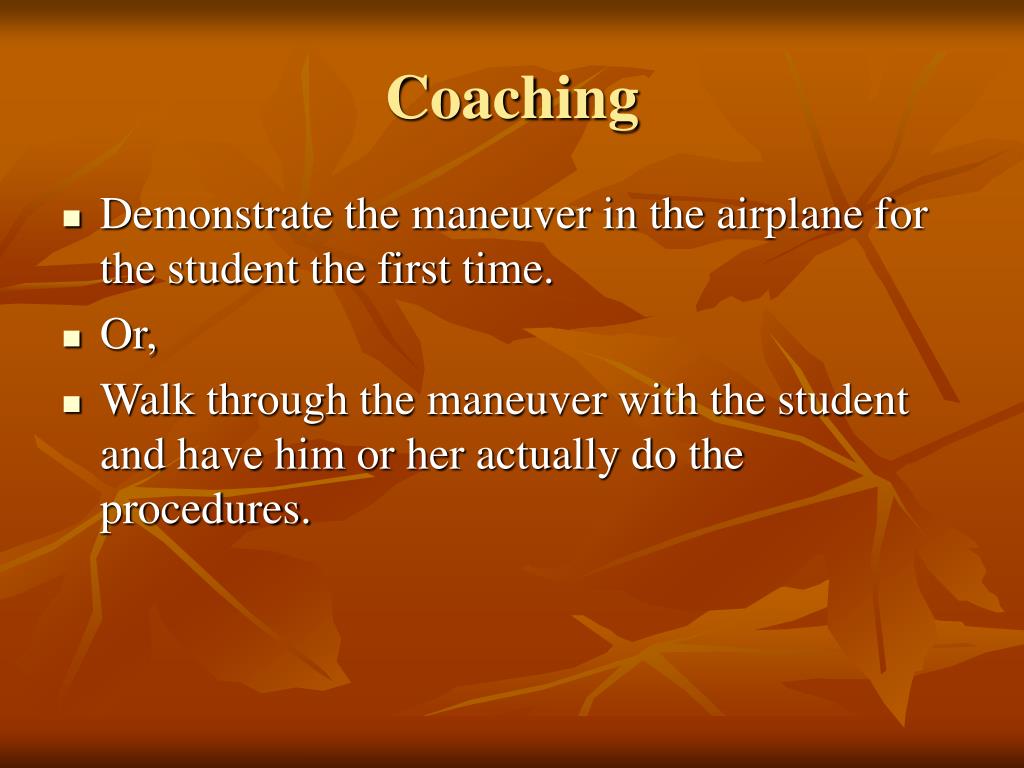 Coaching

- Demonstrate the maneuver in the airplane for the student the first time.
- Or,
- Walk through the maneuver with the student and have him or her actually do the procedures.